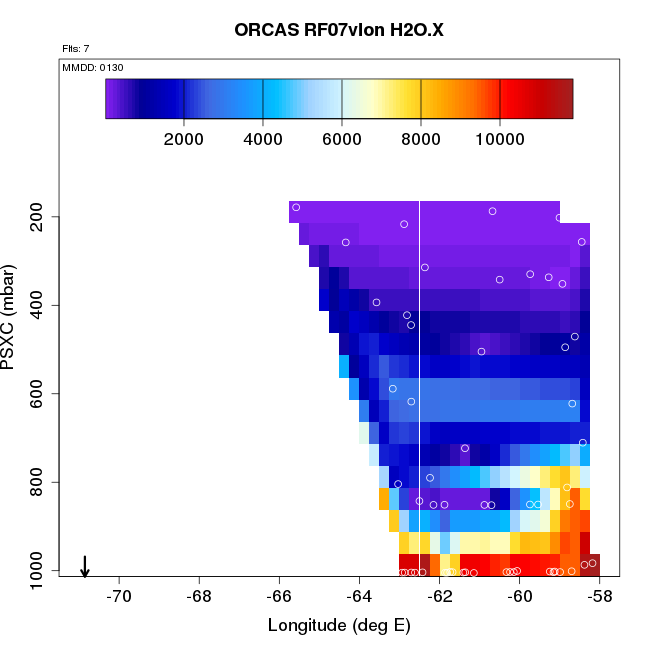 ORCAS RF07vlon H2O.X

Flts: 7

MMDD: 0130

2000 4000 6000 8000 10000

PSXC (mbar)

200
400
600
800
1000

-70 -68 -66 -64 -62 -60 -58

Longitude (deg E)